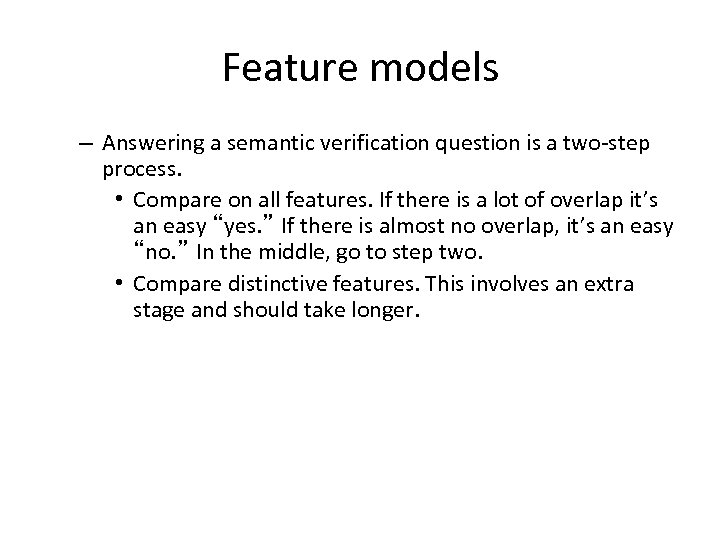 Feature models

– Answering a semantic verification question is a two-step process.
  • Compare on all features. If there is a lot of overlap it’s an easy “yes.” If there is almost no overlap, it’s an easy “no.” In the middle, go to step two.
  • Compare distinctive features. This involves an extra stage and should take longer.